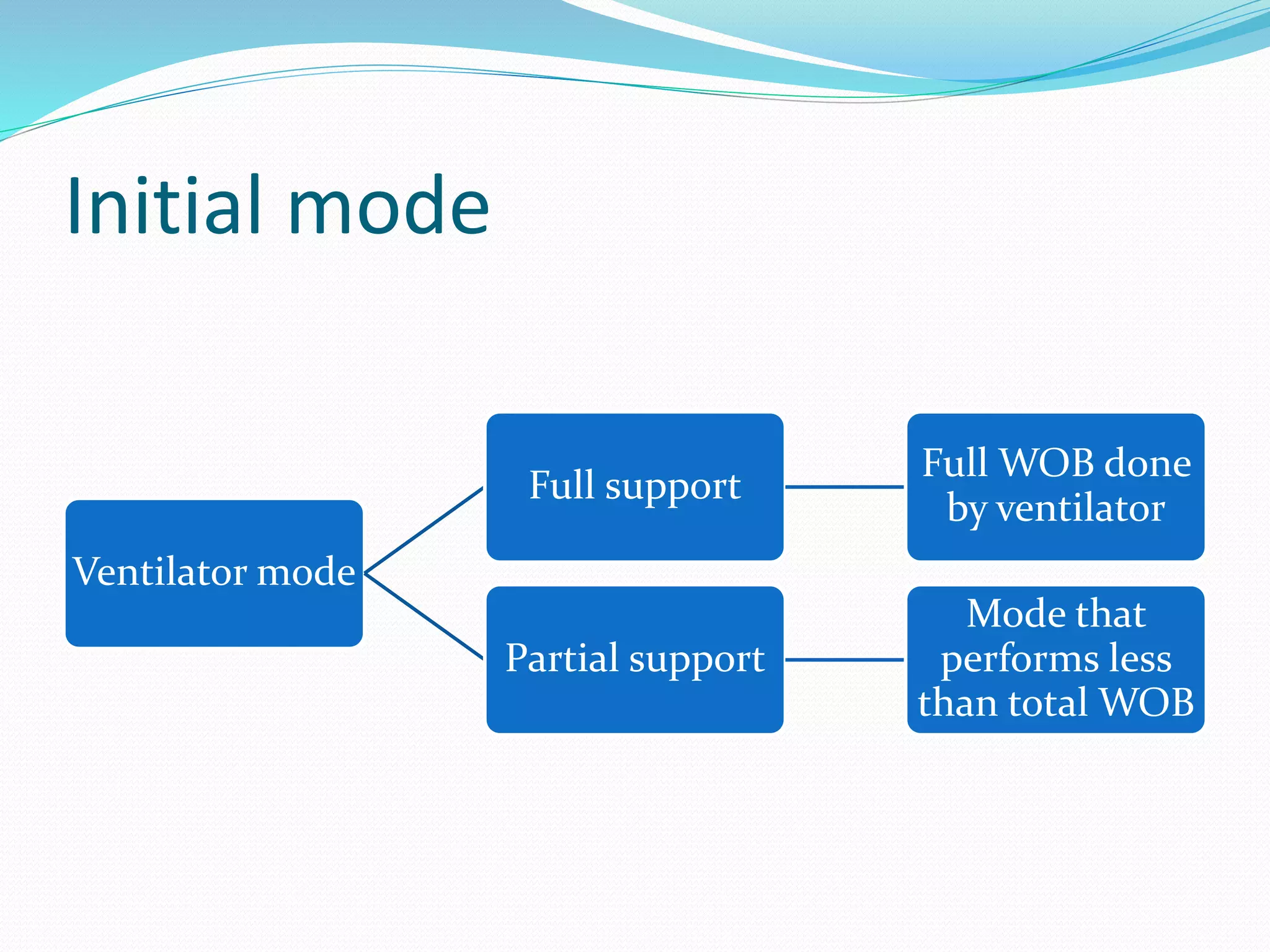 Initial mode

Ventilator mode

Full support

Full WOB done by ventilator

Partial support

Mode that performs less than total WOB